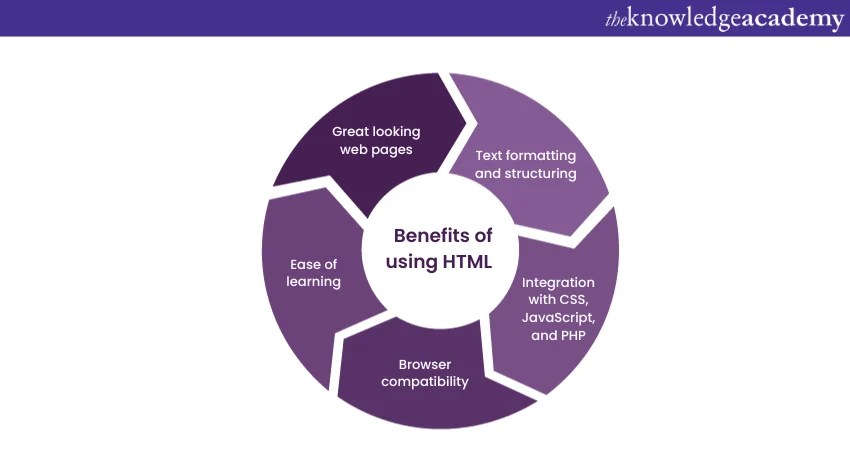 theknowledgeacademy

Benefits of using HTML

Great looking web pages

Text formatting and structuring

Integration with CSS, JavaScript, and PHP

Browser compatibility

Ease of learning